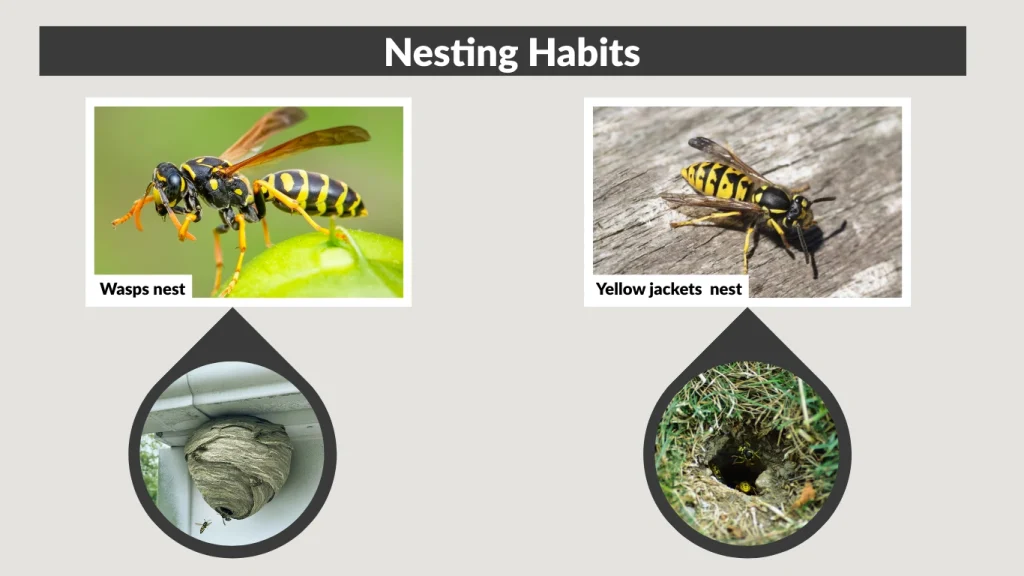 Nesting Habits

Wasps nest

Yellow jackets nest